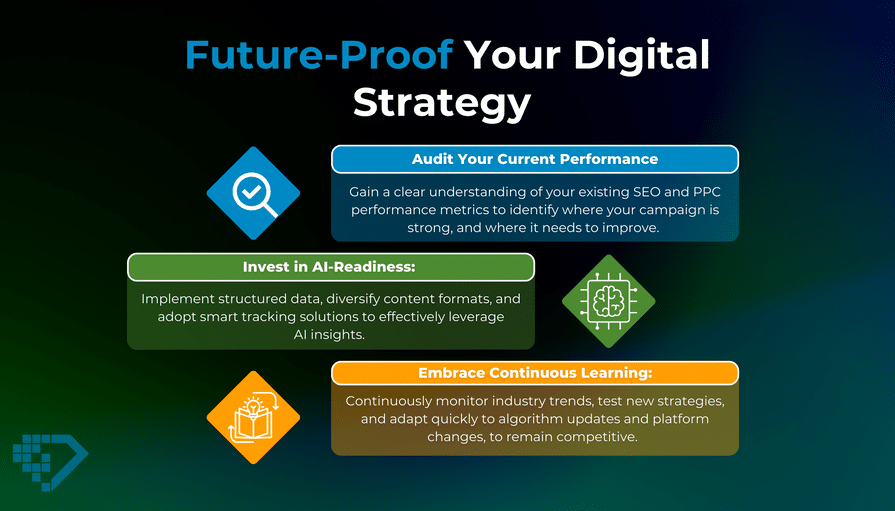 Future-Proof Your Digital Strategy

Audit Your Current Performance

Gain a clear understanding of your existing SEO and PPC performance metrics to identify where your campaign is strong, and where it needs to improve.

Invest in AI-Readiness:

Implement structured data, diversify content formats, and adopt smart tracking solutions to effectively leverage AI insights.

Embrace Continuous Learning:

Continuously monitor industry trends, test new strategies, and adapt quickly to algorithm updates and platform changes, to remain competitive.